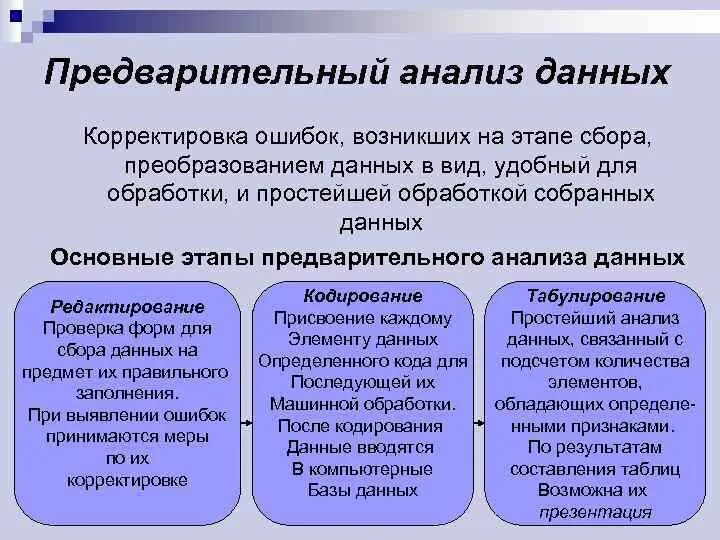 Предварительный анализ данных

Корректировка ошибок, возникших на этапе сбора, преобразованием данных в вид, удобный для обработки, и простейшей обработкой собранных данных

Основные этапы предварительного анализа данных

Редактирование
Проверка форм для сбора данных на предмет их правильного заполнения.
При выявлении ошибок принимаются меры по их корректировке

Кодирование
Присвоение каждому Элементу данных Определенного кода для Последующей их Машинной обработки.
После кодирования Данные вводятся В компьютерные Базы данных

Табулирование
Простейший анализ данных, связанный с подсчетом количества элементов, обладающих определенными признаками.
По результатам составления таблиц Возможна их презентация